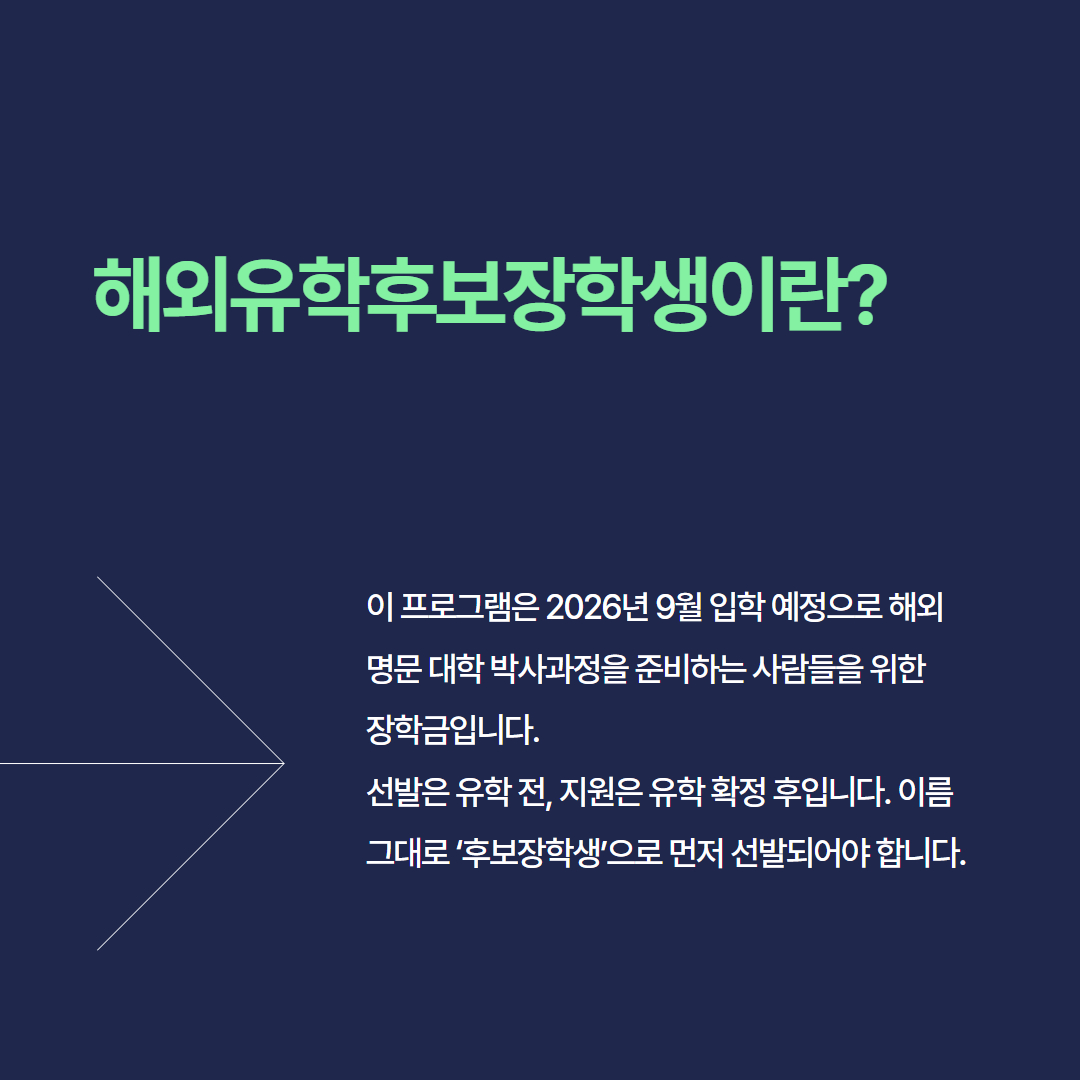 해외유학후보장학생이란?

이 프로그램은 2026년 9월 입학 예정으로 해외 명문 대학 박사과정을 준비하는 사람들을 위한 장학금입니다.
선발은 유학 전, 지원은 유학 확정 후입니다. 이름 그대로 '후보장학생'으로 먼저 선발되어야 합니다.